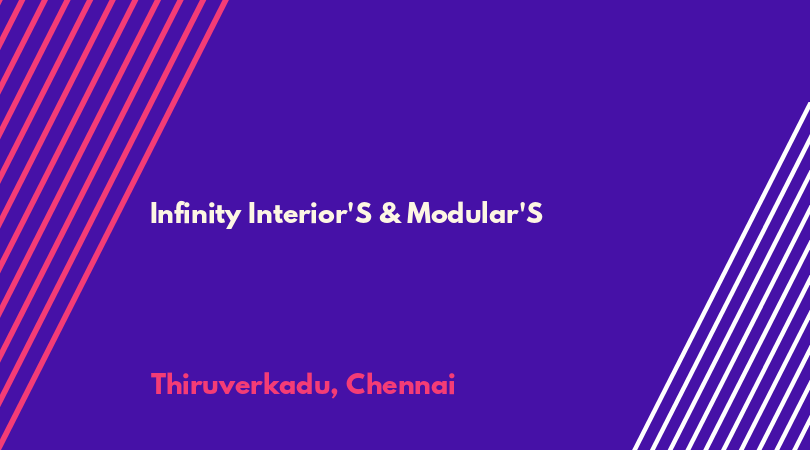 Infinity Interior'S & Modular'S

Thiruverkadu, Chennai